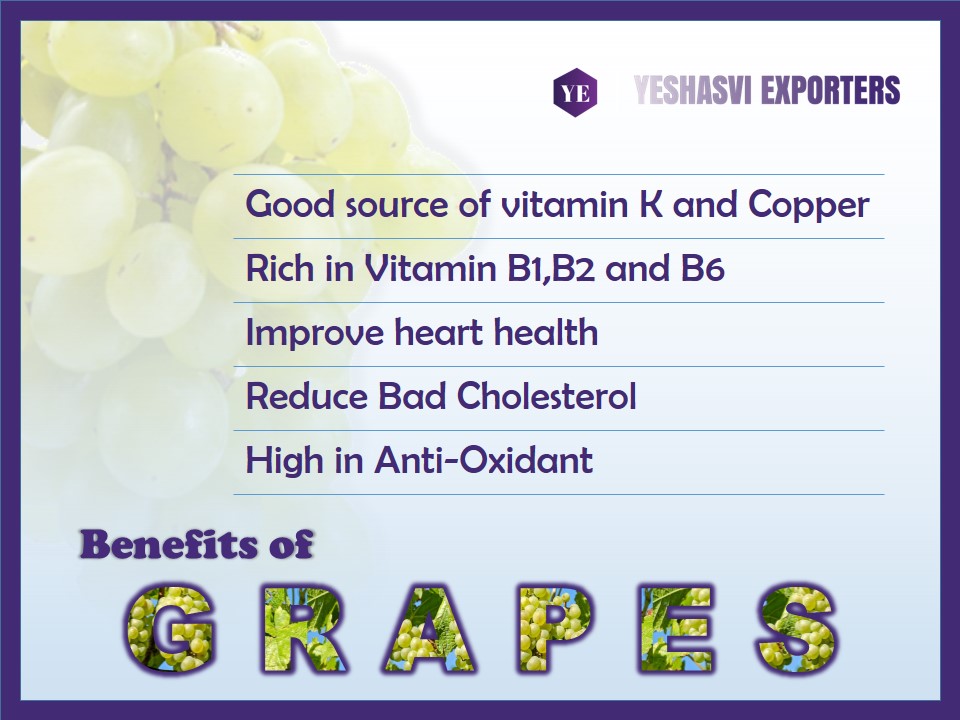 YE YESHASVI EXPORTERS

Good source of vitamin K and Copper

Rich in Vitamin B1,B2 and B6

Improve heart health

Reduce Bad Cholesterol

High in Anti-Oxidant

Benefits of

GRAPES